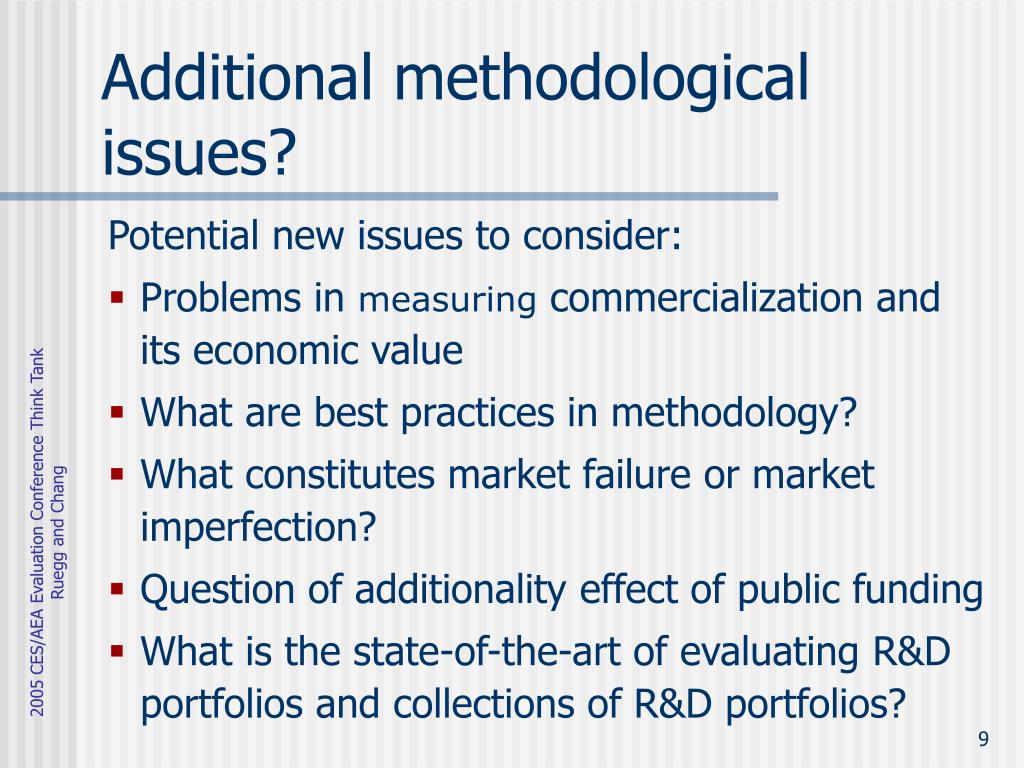 Additional methodological issues?

Potential new issues to consider:
▪ Problems in measuring commercialization and its economic value
▪ What are best practices in methodology?
▪ What constitutes market failure or market imperfection?
▪ Question of additionality effect of public funding
▪ What is the state-of-the-art of evaluating R&D portfolios and collections of R&D portfolios?

2005 CES/AEA Evaluation Conference Think Tank
Ruegg and Chang

9